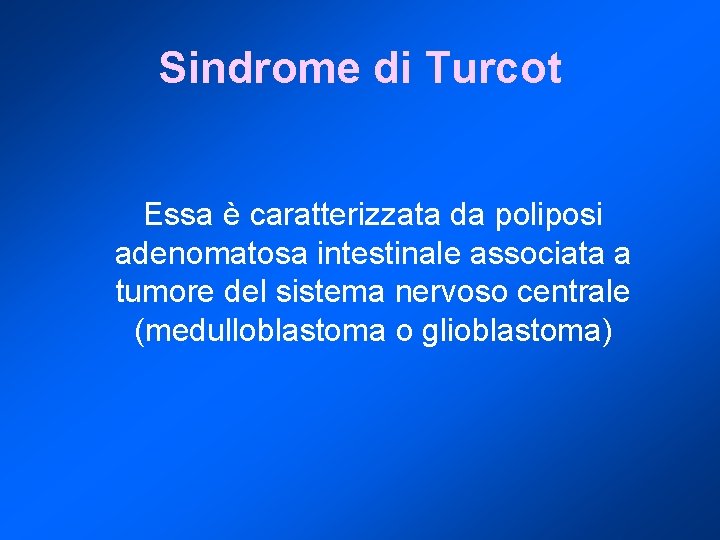 Sindrome di Turcot

Essa è caratterizzata da poliposi adenomatosa intestinale associata a tumore del sistema nervoso centrale (medulloblastoma o glioblastoma)